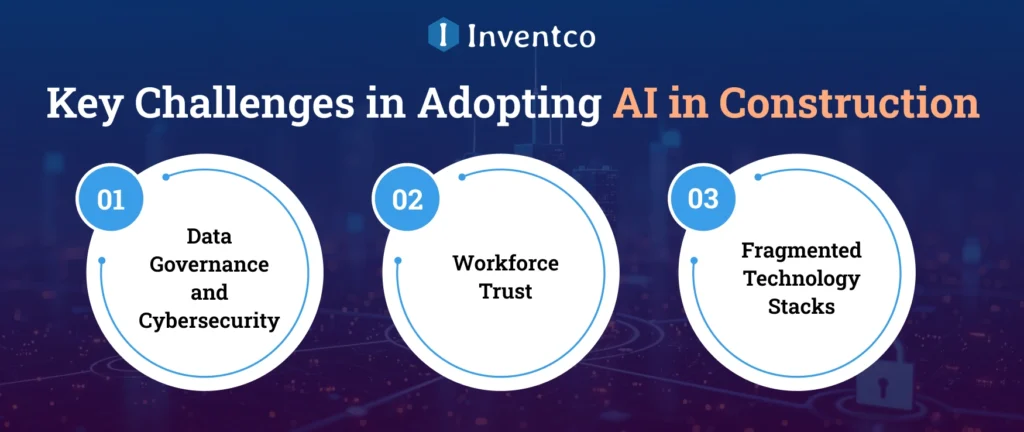 Inventco

Key Challenges in Adopting AI in Construction

01
Data Governance and Cybersecurity

02
Workforce Trust

03
Fragmented Technology Stacks